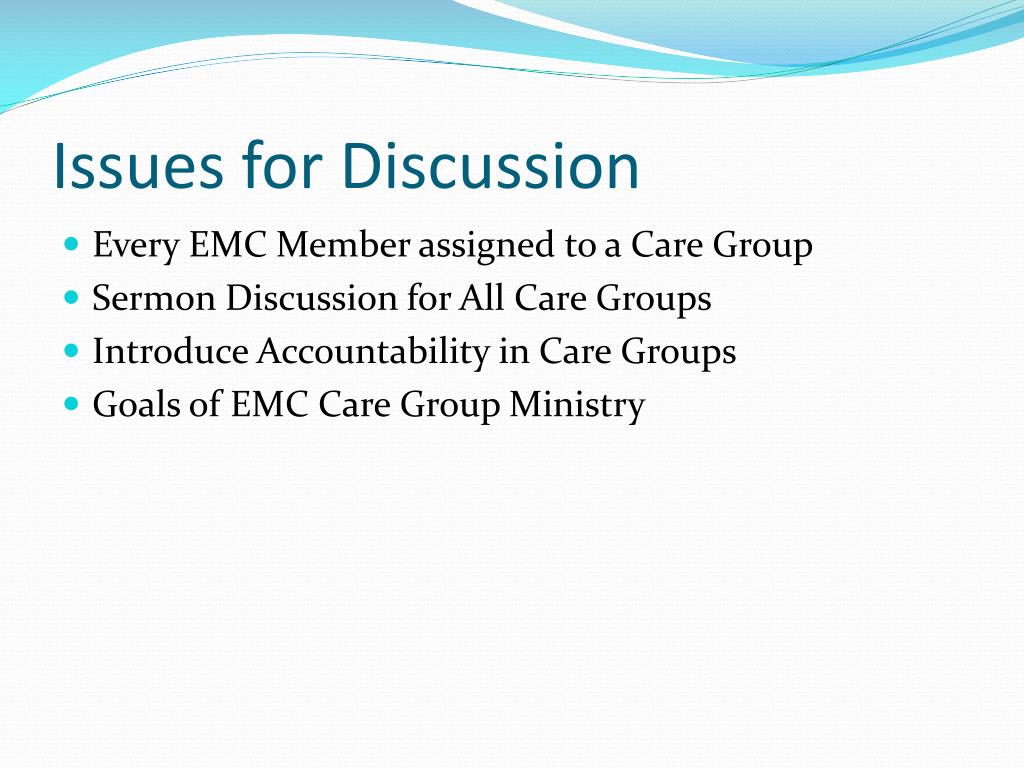 Issues for Discussion

- Every EMC Member assigned to a Care Group
- Sermon Discussion for All Care Groups
- Introduce Accountability in Care Groups
- Goals of EMC Care Group Ministry